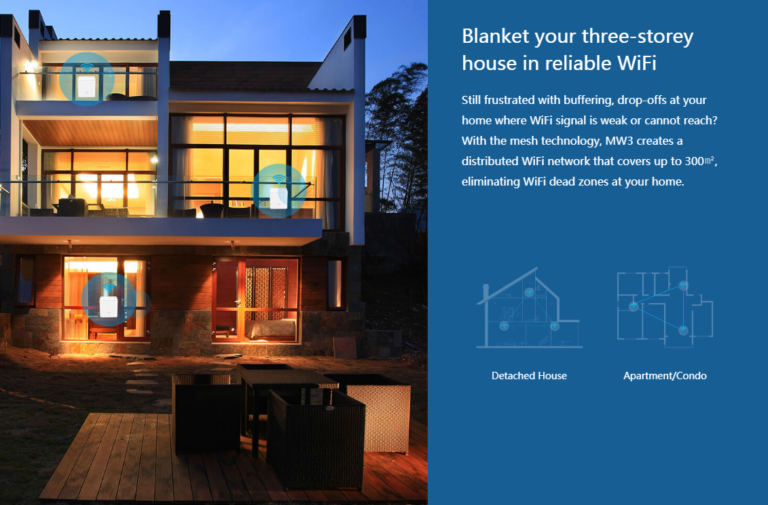 Blanket your three-storey house in reliable WiFi

Still frustrated with buffering, drop-offs at your home where WiFi signal is weak or cannot reach? With the mesh technology, MW3 creates a distributed WiFi network that covers up to 300㎡, eliminating WiFi dead zones at your home.

Detached House

Apartment/Condo